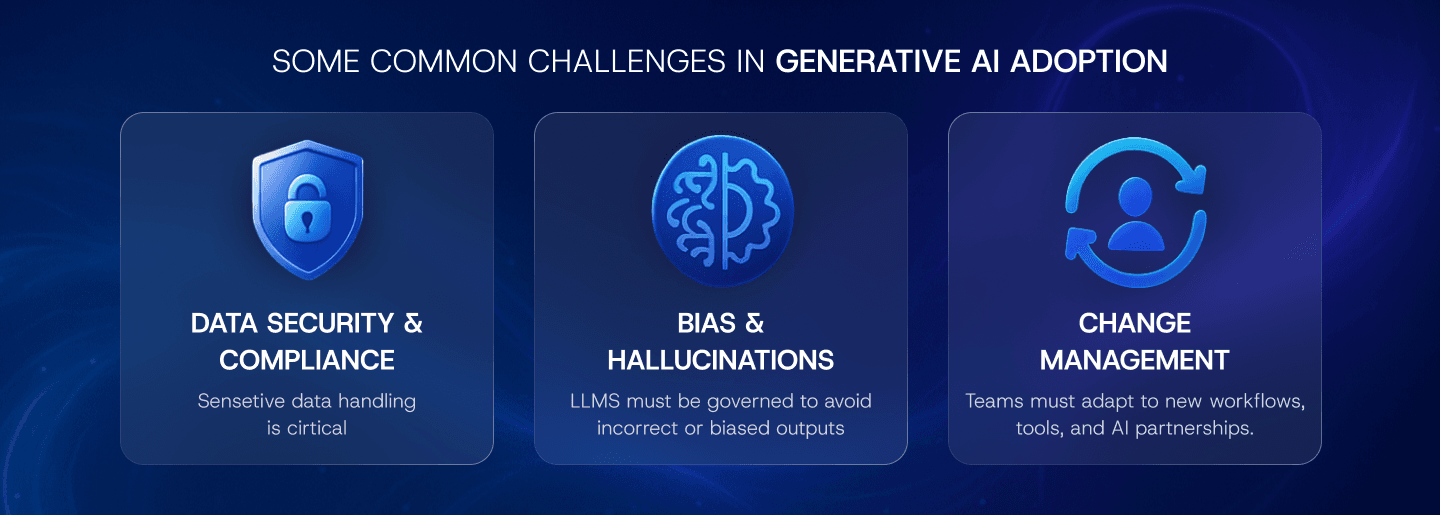 SOME COMMON CHALLENGES IN GENERATIVE AI ADOPTION

DATA SECURITY & COMPLIANCE

Sensetive data handling is cirtical

BIAS & HALLUCINATIONS

LLMS must be governed to avoid incorrect or biased outputs

CHANGE MANAGEMENT

Teams must adapt to new workflows, tools, and AI partnerships.